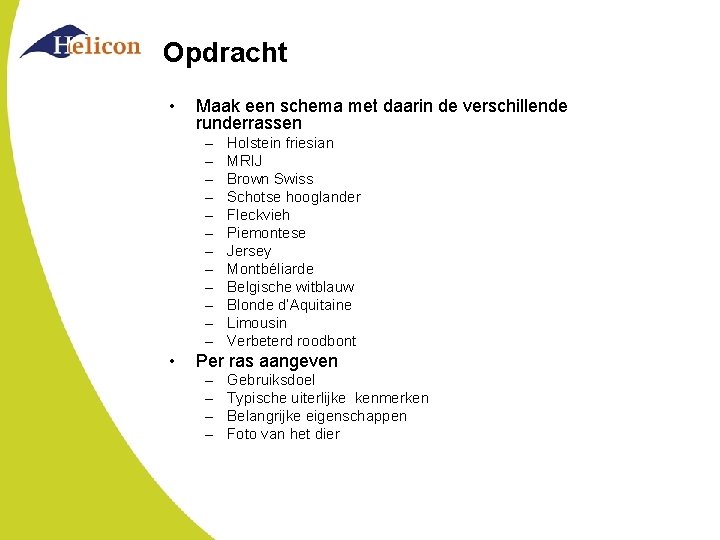 Helicon

Opdracht

• Maak een schema met daarin de verschillende runderrassen
– Holstein friesian
– MRIJ
– Brown Swiss
– Schotse hooglander
– Fleckvieh
– Piemontese
– Jersey
– Montbéliarde
– Belgische witblauw
– Blonde d'Aquitaine
– Limousin
– Verbeterd roodbont

• Per ras aangeven
– Gebruiksdoel
– Typische uiterlijke kenmerken
– Belangrijke eigenschappen
– Foto van het dier